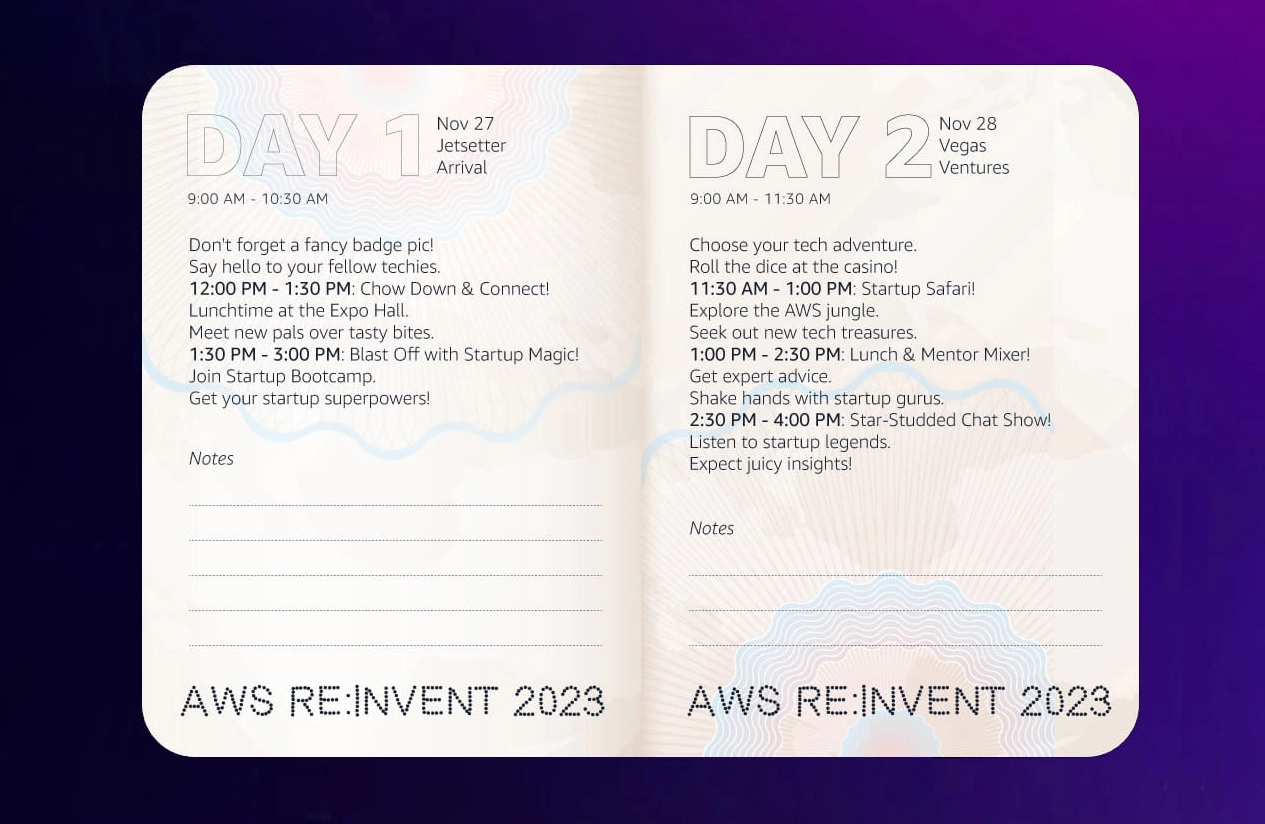 DAY 1 Nov 27 Jetsetter Arrival

9:00 AM - 10:30 AM

Don't forget a fancy badge pic!
Say hello to your fellow techies.
12:00 PM - 1:30 PM: Chow Down & Connect!
Lunchtime at the Expo Hall.
Meet new pals over tasty bites.
1:30 PM - 3:00 PM: Blast Off with Startup Magic!
Join Startup Bootcamp.
Get your startup superpowers!

Notes

AWS RE:INVENT 2023

DAY 2 Nov 28 Vegas Ventures

9:00 AM - 11:30 AM

Choose your tech adventure.
Roll the dice at the casino!
11:30 AM - 1:00 PM: Startup Safari!
Explore the AWS jungle.
Seek out new tech treasures.
1:00 PM - 2:30 PM: Lunch & Mentor Mixer!
Get expert advice.
Shake hands with startup gurus.
2:30 PM - 4:00 PM: Star-Studded Chat Show!
Listen to startup legends.
Expect juicy insights!

Notes

AWS RE:INVENT 2023